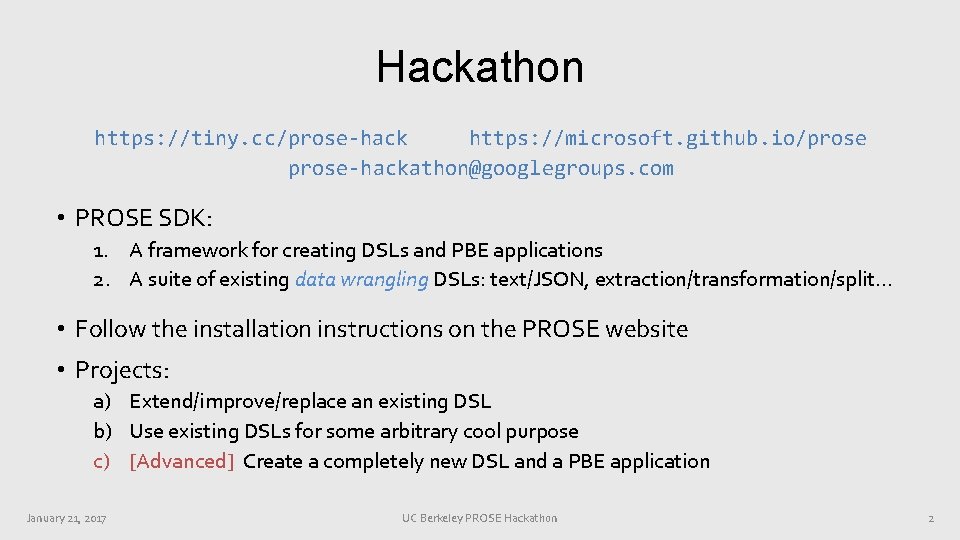 Hackathon

https://tiny.cc/prose-hack https://microsoft.github.io/prose
prose-hackathon@googlegroups.com

• PROSE SDK:
1. A framework for creating DSLs and PBE applications
2. A suite of existing data wrangling DSLs: text/JSON, extraction/transformation/split…

• Follow the installation instructions on the PROSE website

• Projects:
a) Extend/improve/replace an existing DSL
b) Use existing DSLs for some arbitrary cool purpose
c) [Advanced] Create a completely new DSL and a PBE application

January 21, 2017 UC Berkeley PROSE Hackathon 2